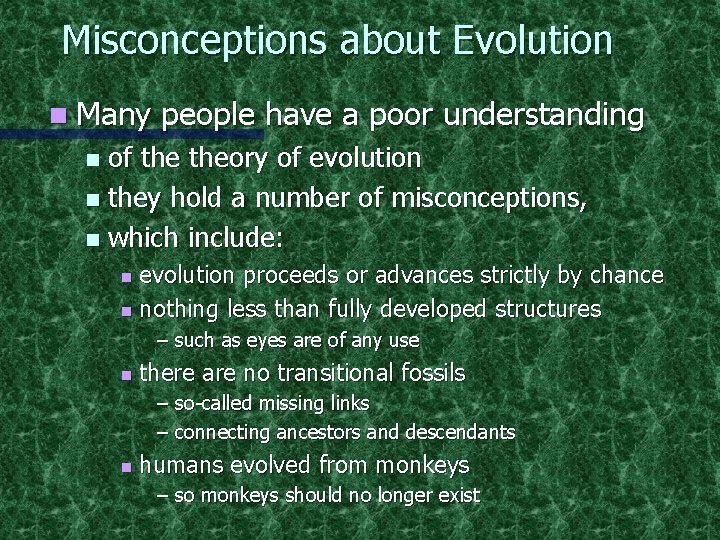 Misconceptions about Evolution

Many people have a poor understanding

of the theory of evolution

they hold a number of misconceptions,

which include:

evolution proceeds or advances strictly by chance

nothing less than fully developed structures

– such as eyes are of any use

there are no transitional fossils

– so-called missing links

– connecting ancestors and descendants

humans evolved from monkeys

– so monkeys should no longer exist